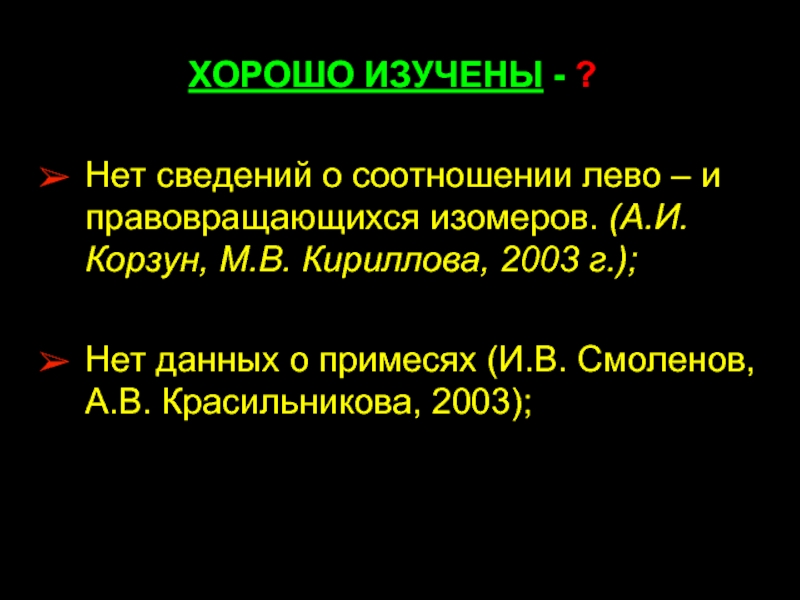 ХОРОШО ИЗУЧЕНЫ - ?

➢ Нет сведений о соотношении лево – и правовращающихся изомеров. (А.И. Корзун, М.В. Кириллова, 2003 г.);

➢ Нет данных о примесях (И.В. Смоленов, А.В. Красильникова, 2003);